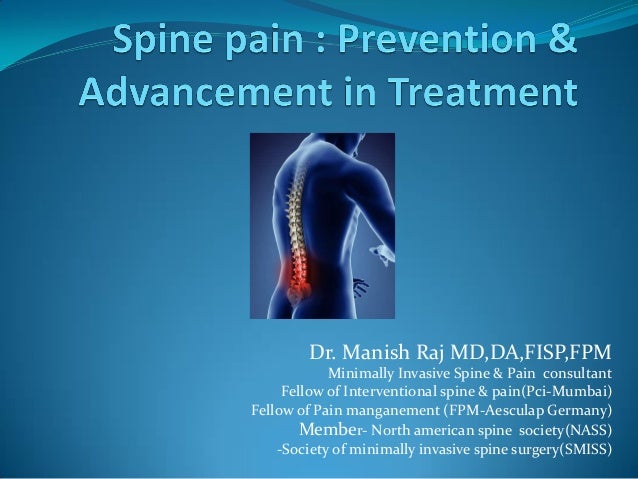 Spine pain : Prevention & Advancement in Treatment

Dr. Manish Raj MD,DA,FISP,FPM
Minimally Invasive Spine & Pain consultant
Fellow of Interventional spine & pain(Pci-Mumbai)
Fellow of Pain manganement (FPM-Aesculap Germany)
Member- North american spine society(NASS)
-Society of minimally invasive spine surgery(SMISS)